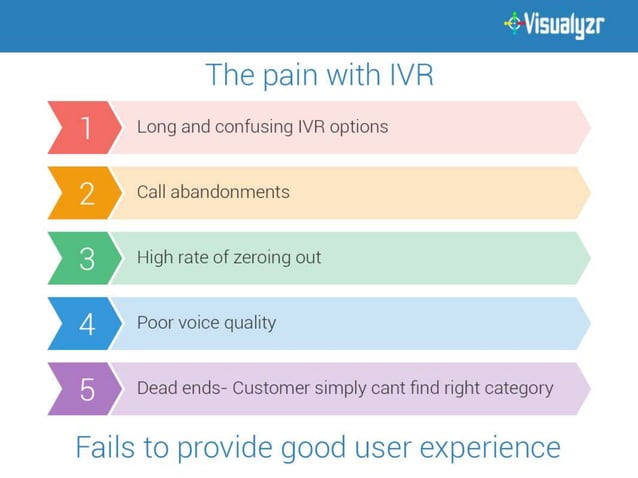 Visualyzr

The pain with IVR

1 Long and confusing IVR options

2 Call abandonments

3 High rate of zeroing out

4 Poor voice quality

5 Dead ends- Customer simply cant find right category

Fails to provide good user experience